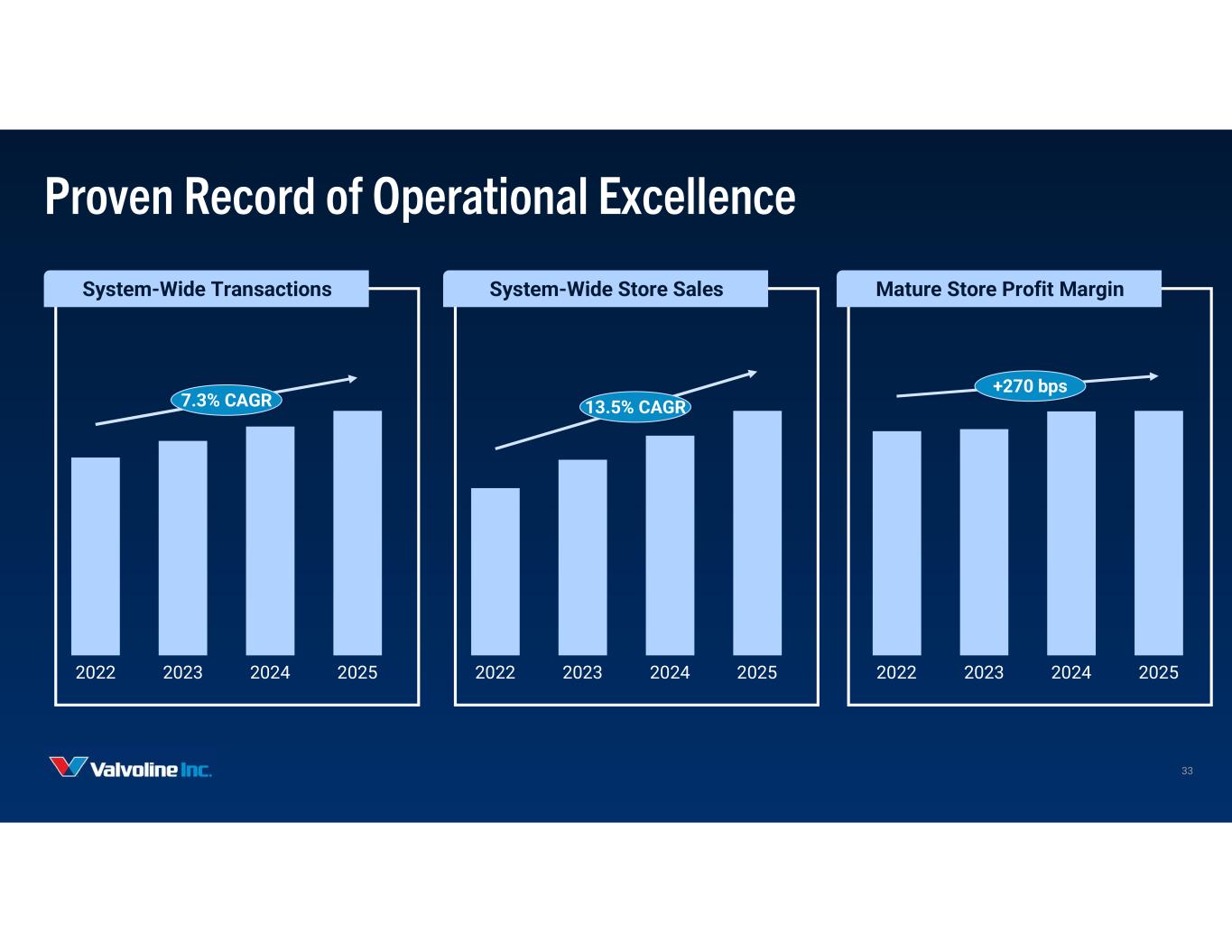 Proven Record of Operational Excellence

System-Wide Transactions

7.3% CAGR

2022 2023 2024 2025

System-Wide Store Sales

13.5% CAGR

2022 2023 2024 2025

Mature Store Profit Margin

+270 bps

2022 2023 2024 2025

Valvoline Inc.

33